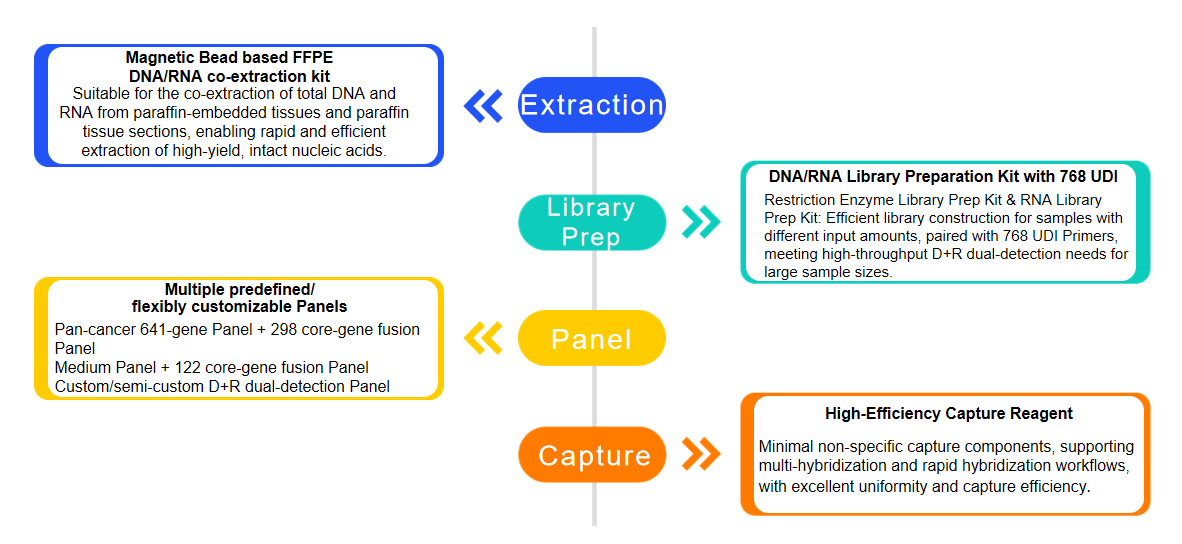 Magnetic Bead based FFPE DNA/RNA co-extraction kit

Suitable for the co-extraction of total DNA and RNA from paraffin-embedded tissues and paraffin tissue sections, enabling rapid and efficient extraction of high-yield, intact nucleic acids.

Extraction

Library Prep

DNA/RNA Library Preparation Kit with 768 UDI

Restriction Enzyme Library Prep Kit & RNA Library Prep Kit: Efficient library construction for samples with different input amounts, paired with 768 UDI Primers, meeting high-throughput D+R dual-detection needs for large sample sizes.

Multiple predefined/ flexibly customizable Panels

Pan-cancer 641-gene Panel + 298 core-gene fusion Panel
Medium Panel + 122 core-gene fusion Panel
Custom/semi-custom D+R dual-detection Panel

Panel

Capture

High-Efficiency Capture Reagent

Minimal non-specific capture components, supporting multi-hybridization and rapid hybridization workflows, with excellent uniformity and capture efficiency.